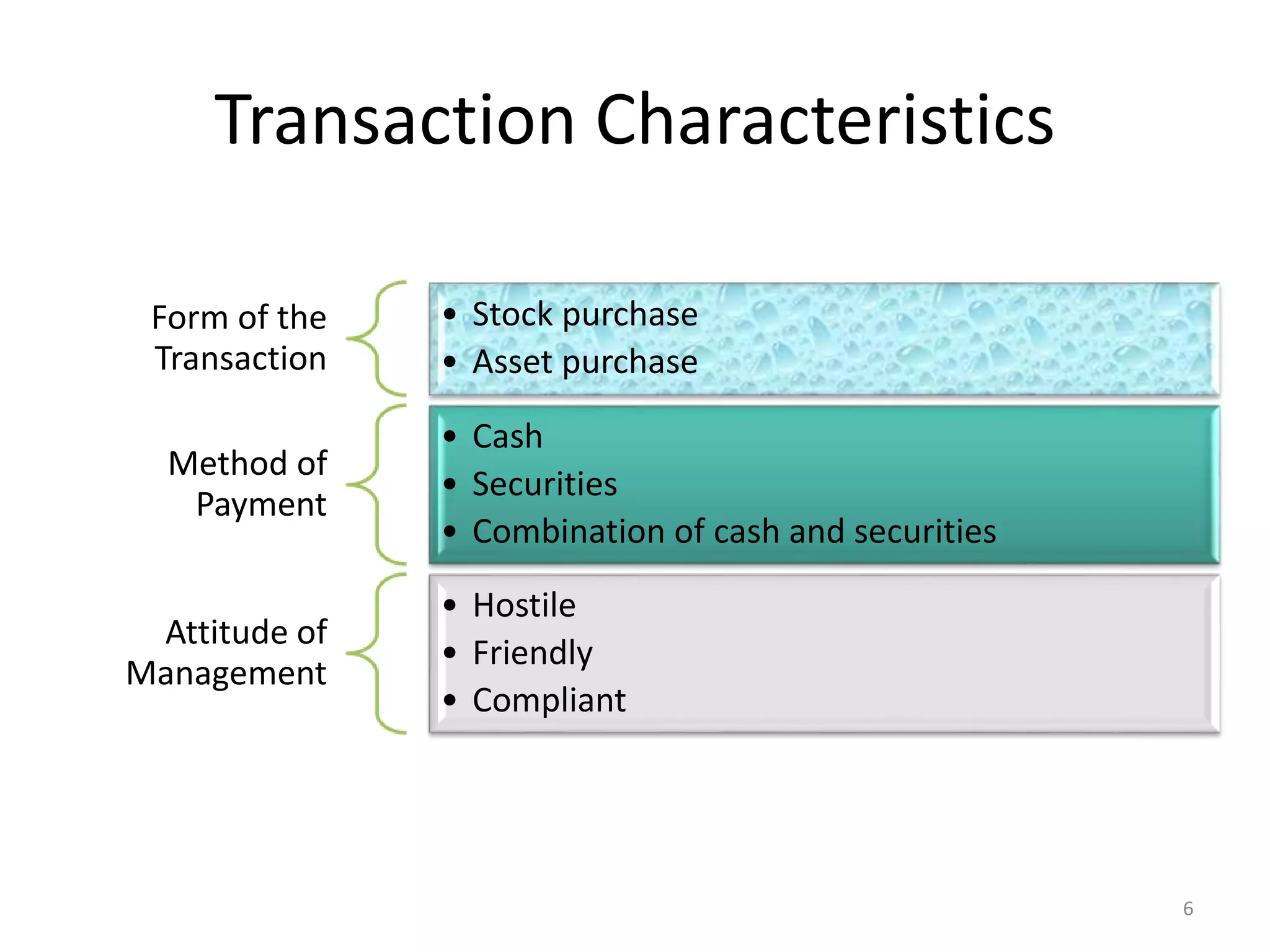 Transaction Characteristics

Form of the Transaction

• Stock purchase
• Asset purchase

Method of Payment

• Cash
• Securities
• Combination of cash and securities

Attitude of Management

• Hostile
• Friendly
• Compliant

6